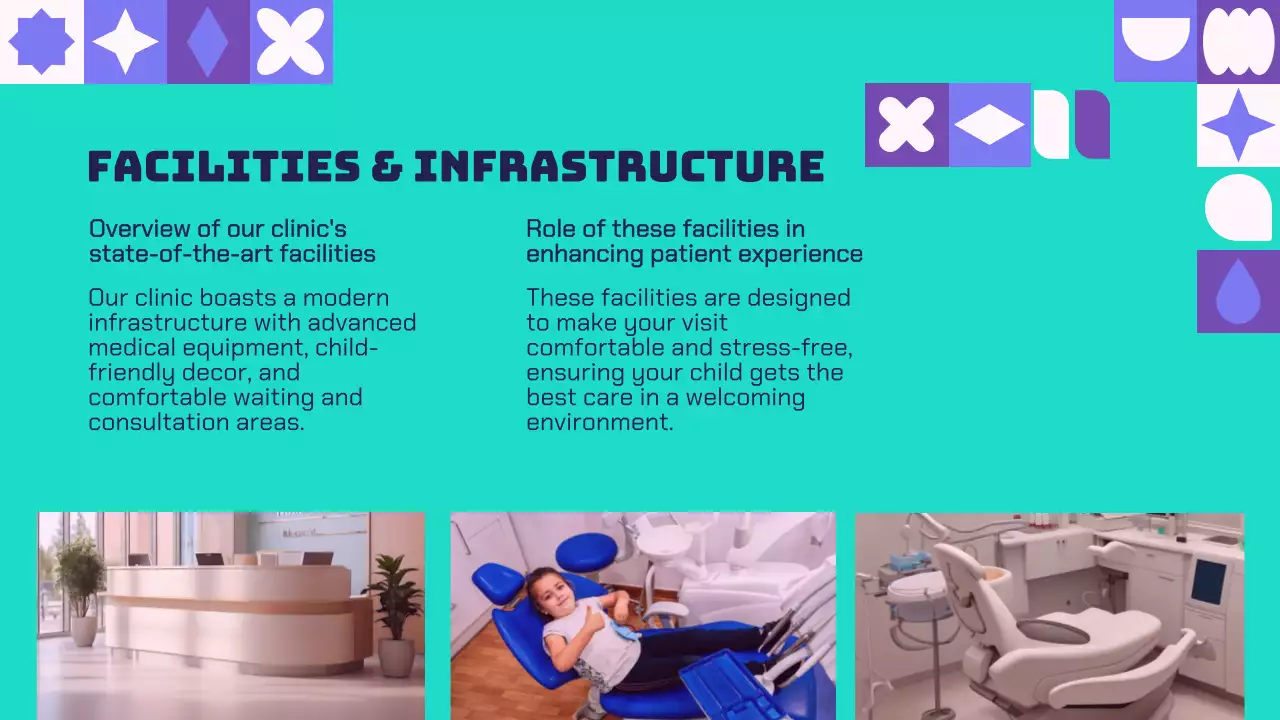 FACILITIES & INFRASTRUCTURE

Overview of our clinic's state-of-the-art facilities

Our clinic boasts a modern infrastructure with advanced medical equipment, child-friendly decor, and comfortable waiting and consultation areas.

Role of these facilities in enhancing patient experience

These facilities are designed to make your visit comfortable and stress-free, ensuring your child gets the best care in a welcoming environment.